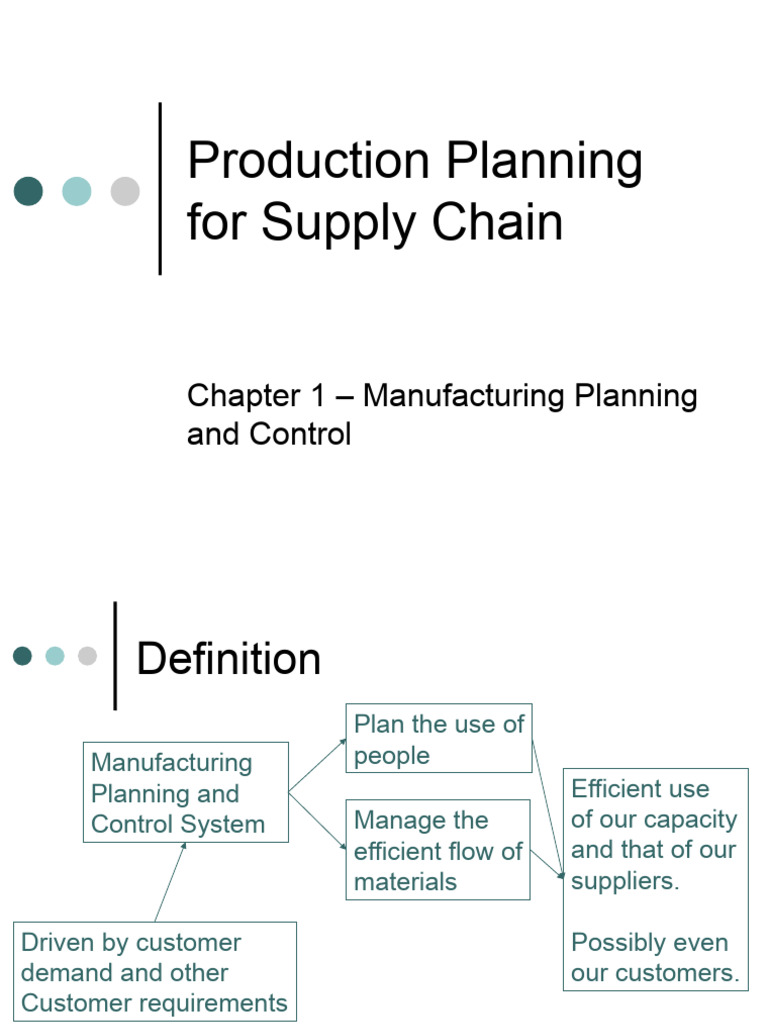 Production Planning for Supply Chain

Chapter 1 – Manufacturing Planning and Control

Definition

Manufacturing Planning and Control System

Plan the use of people

Manage the efficient flow of materials

Efficient use of our capacity and that of our suppliers.

Possibly even our customers.

Driven by customer demand and other Customer requirements